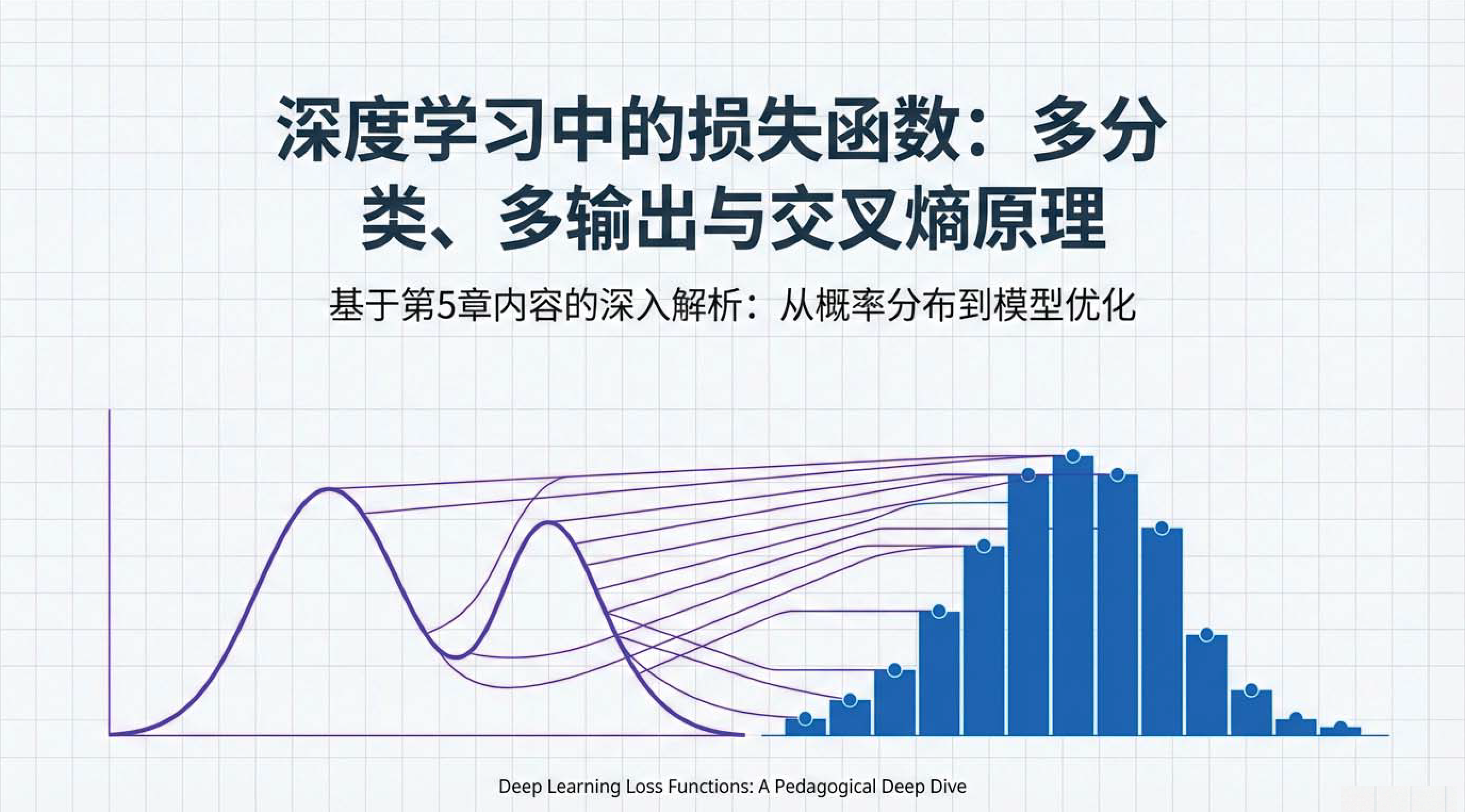 深度学习中的损失函数：多分类、多输出与交叉熵原理

基于第5章内容的深入解析：从概率分布到模型优化

Deep Learning Loss Functions: A Pedagogical Deep Dive